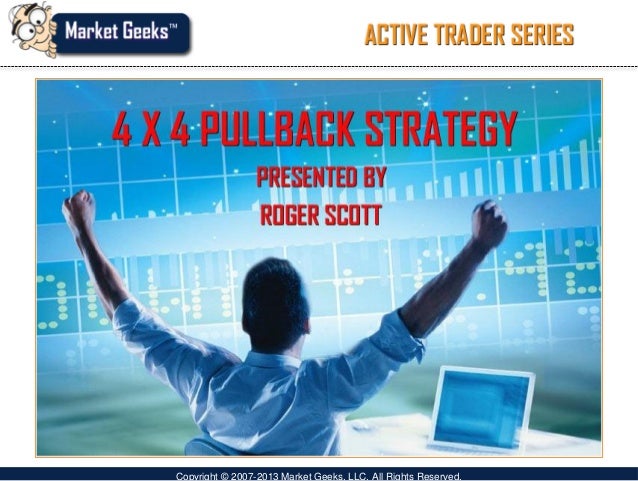 Market Geeks™

ACTIVE TRADER SERIES

4 X 4 PULLBACK STRATEGY

PRESENTED BY
ROGER SCOTT

Copyright © 2007-2013 Market Geeks, LLC. All Rights Reserved.